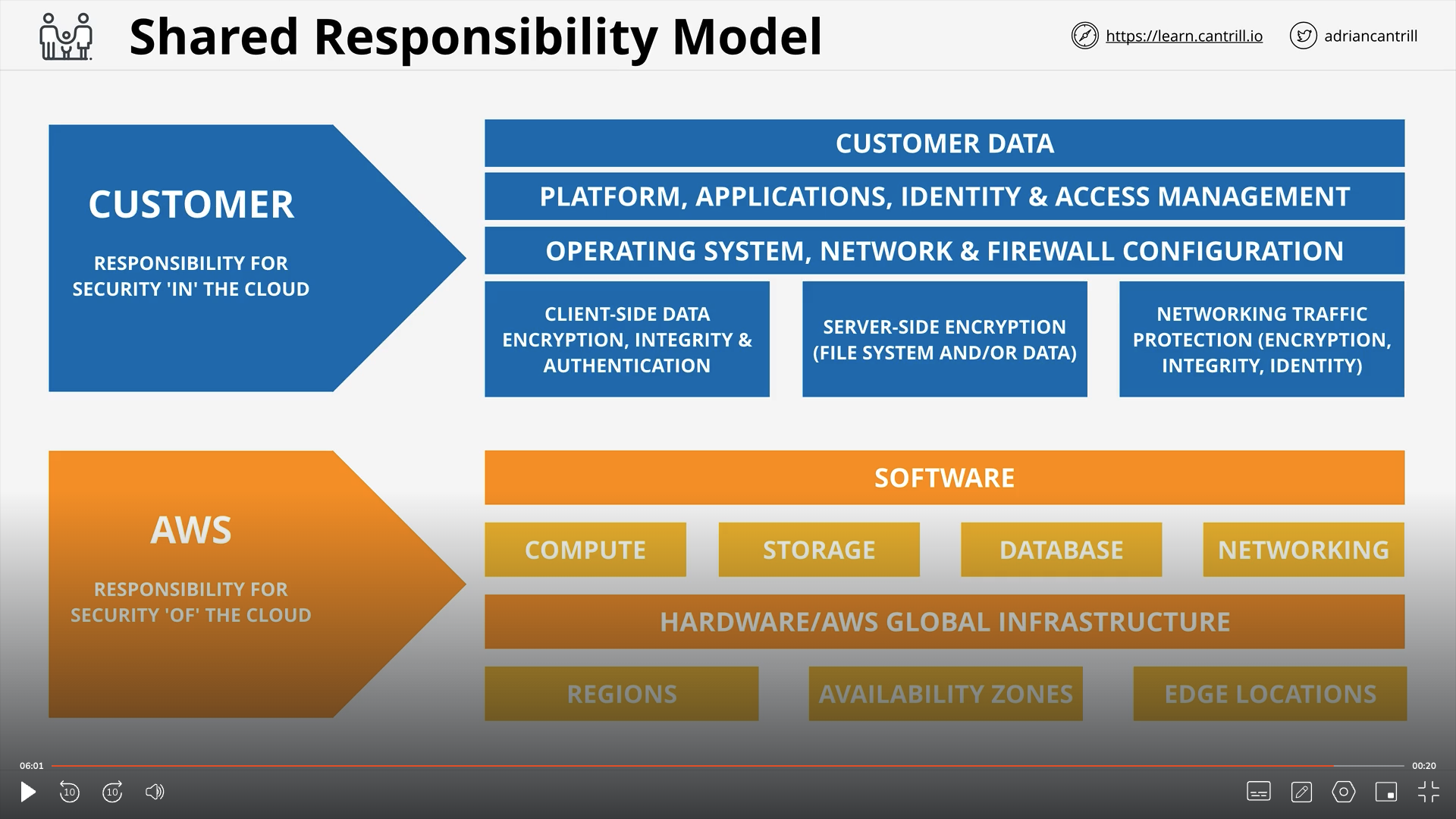 Shared Responsibility Model

https://learn.cantrill.io

adriancantrill

CUSTOMER

RESPONSIBILITY FOR SECURITY 'IN' THE CLOUD

CUSTOMER DATA

PLATFORM, APPLICATIONS, IDENTITY & ACCESS MANAGEMENT

OPERATING SYSTEM, NETWORK & FIREWALL CONFIGURATION

CLIENT-SIDE DATA ENCRYPTION, INTEGRITY & AUTHENTICATION

SERVER-SIDE ENCRYPTION (FILE SYSTEM AND/OR DATA)

NETWORKING TRAFFIC PROTECTION (ENCRYPTION, INTEGRITY, IDENTITY)

AWS

RESPONSIBILITY FOR SECURITY 'OF' THE CLOUD

SOFTWARE

COMPUTE

STORAGE

DATABASE

NETWORKING

HARDWARE/AWS GLOBAL INFRASTRUCTURE

REGIONS

AVAILABILITY ZONES

EDGE LOCATIONS

06:01

00:20

10

10